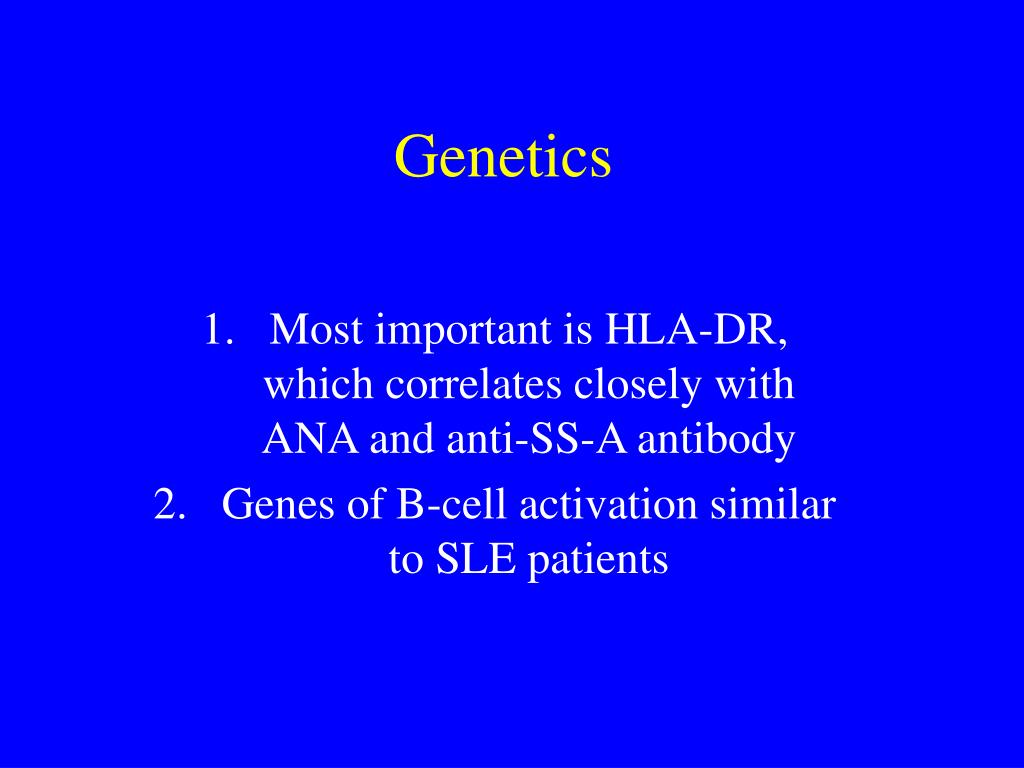 Genetics

1. Most important is HLA-DR, which correlates closely with ANA and anti-SS-A antibody
2. Genes of B-cell activation similar to SLE patients